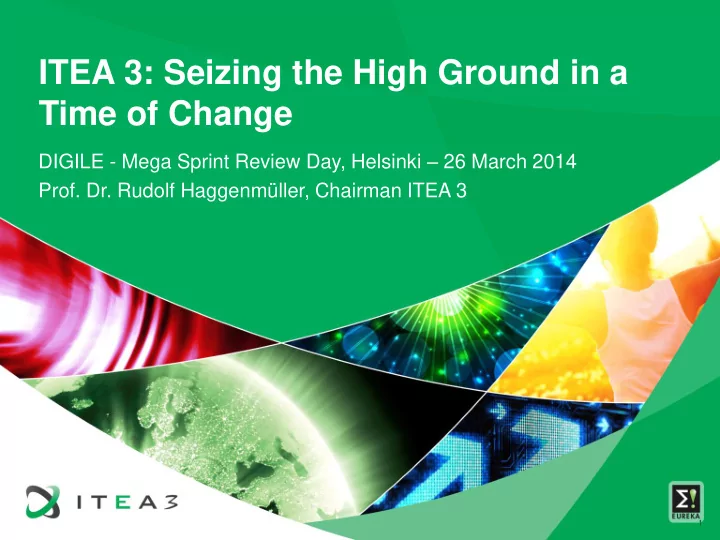 ITEA 3: Seizing the High Ground in a Time of Change

DIGILE - Mega Sprint Review Day, Helsinki – 26 March 2014
Prof. Dr. Rudolf Haggenmüller, Chairman ITEA 3

ITEA3

Σ!
EUREKA

1